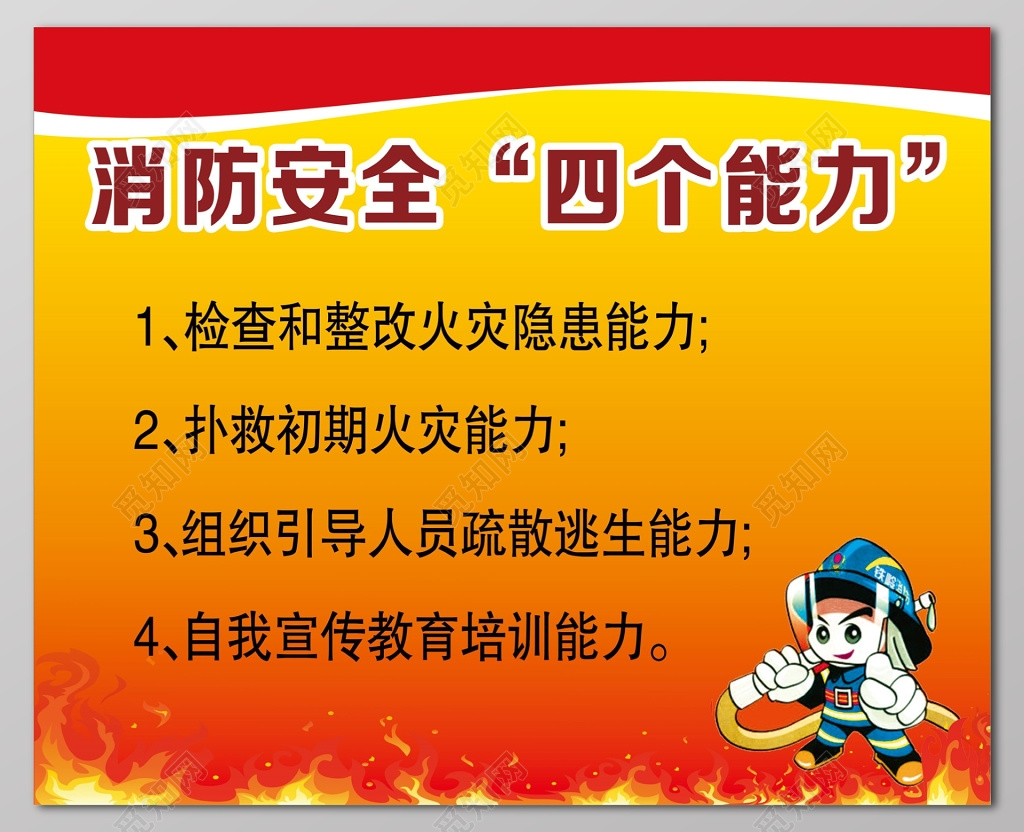 消防安全“四个能力”

1、检查和整改火灾隐患能力;

2、扑救初期火灾能力;

3、组织引导人员疏散逃生能力;

4、自我宣传教育培训能力。

觅知网